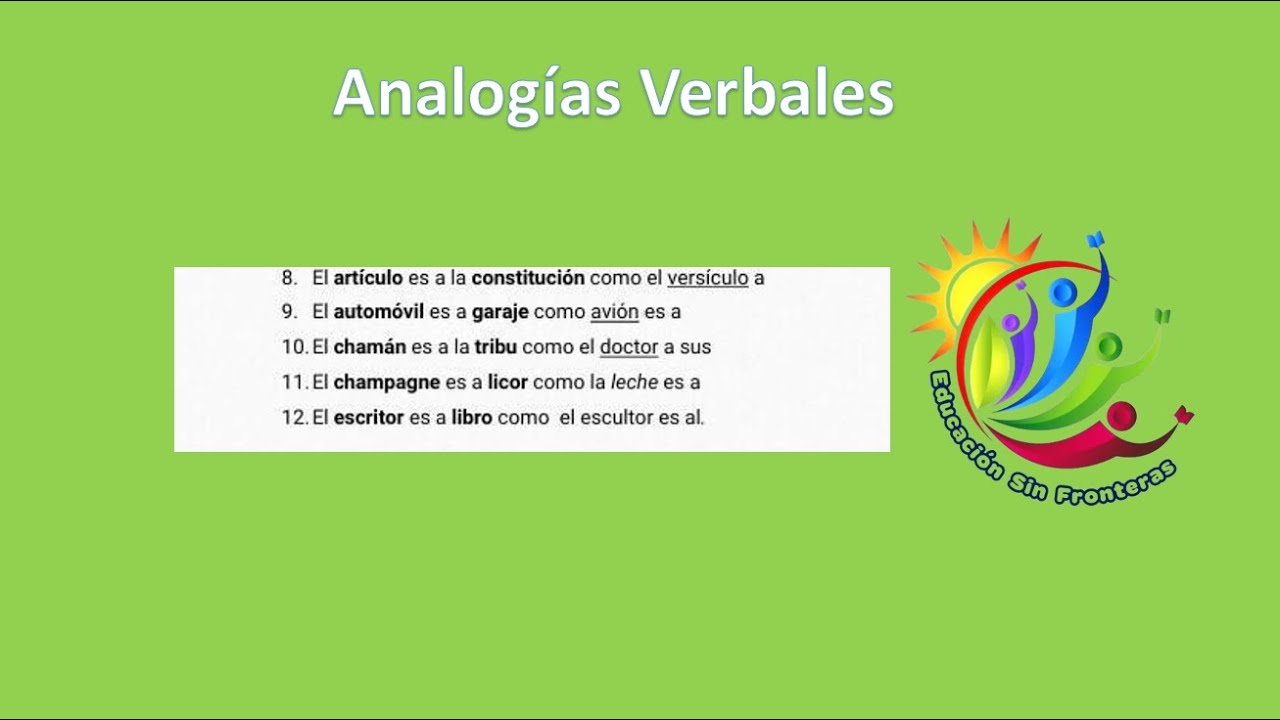 Analogías Verbales

8. El artículo es a la constitución como el versículo a
9. El automóvil es a garaje como avión es a
10. El chamán es a la tribu como el doctor a sus
11. El champagne es a licor como la leche es a
12. El escritor es a libro como el escultor es al.

Educación Sin Fronteras